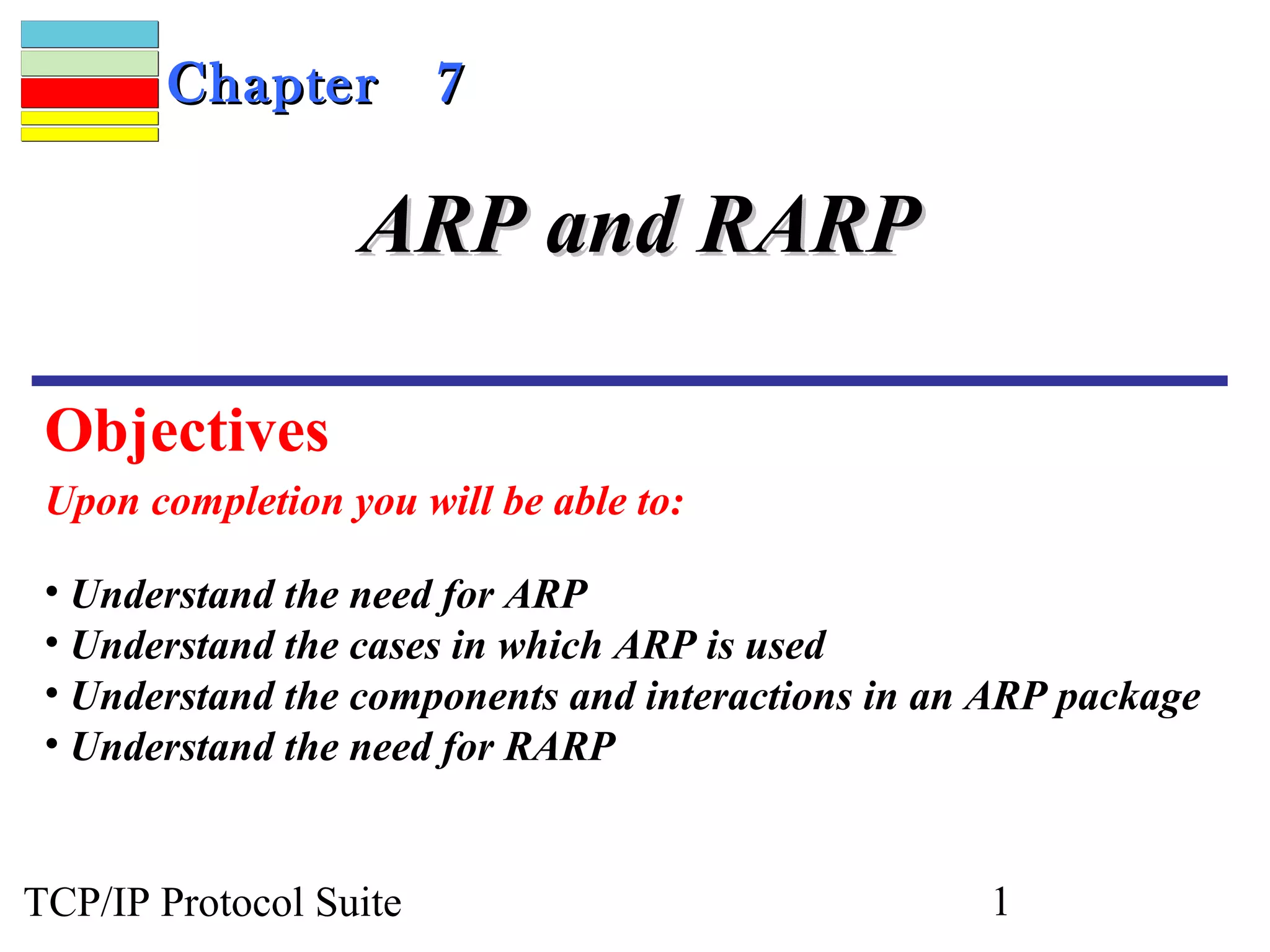 Chapter 7

ARP and RARP

Objectives

Upon completion you will be able to:

• Understand the need for ARP
• Understand the cases in which ARP is used
• Understand the components and interactions in an ARP package
• Understand the need for RARP

TCP/IP Protocol Suite

1